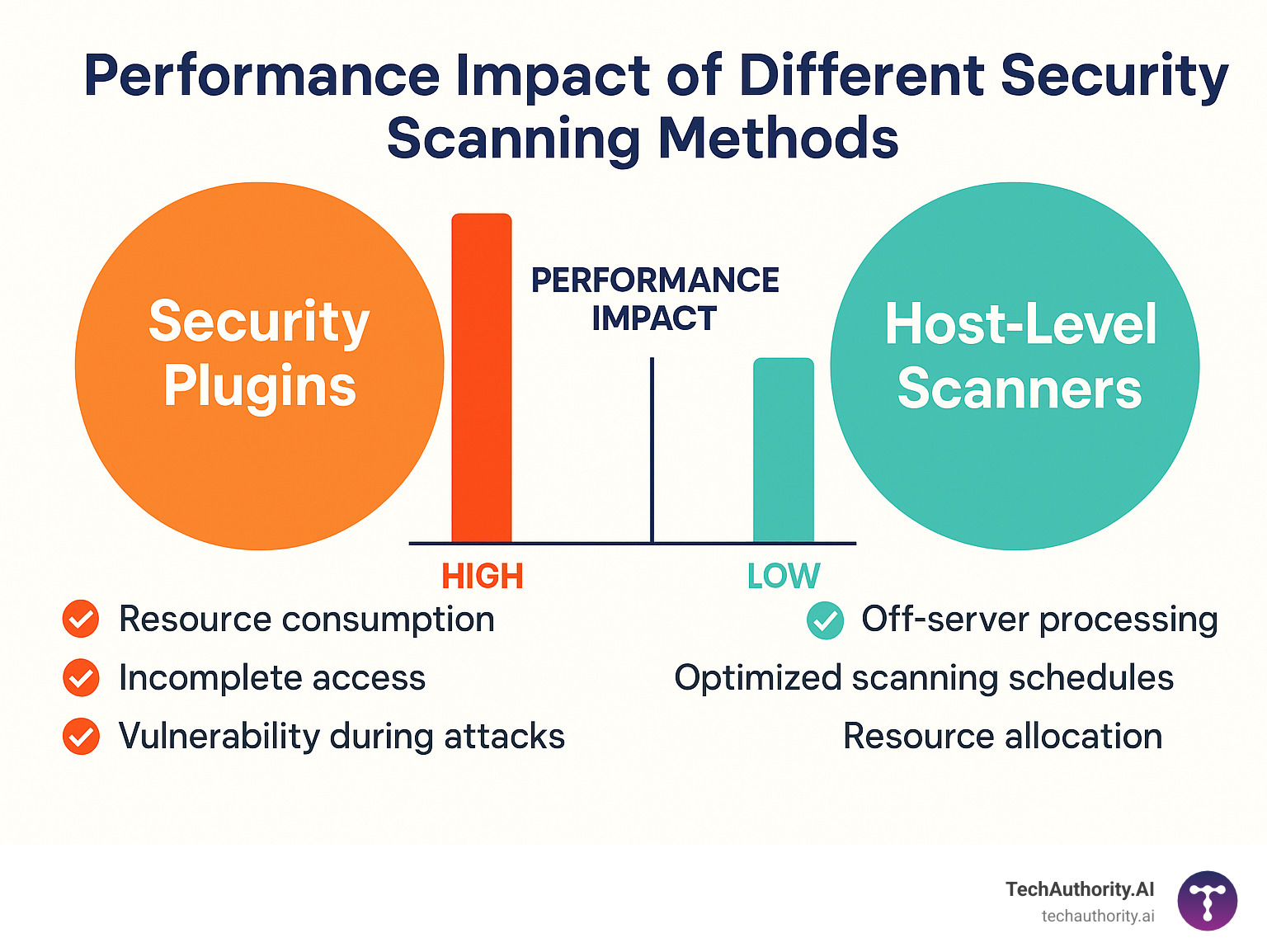 Performance Impact of Different Security Scanning Methods

Security Plugins

PERFORMANCE IMPACT

Host-Level Scanners

HIGH

LOW

Resource consumption

Incomplete access

Vulnerability during attacks

Off-server processing

Optimized scanning schedules

Resource allocation

TechAuthority.AI
techauthority.ai